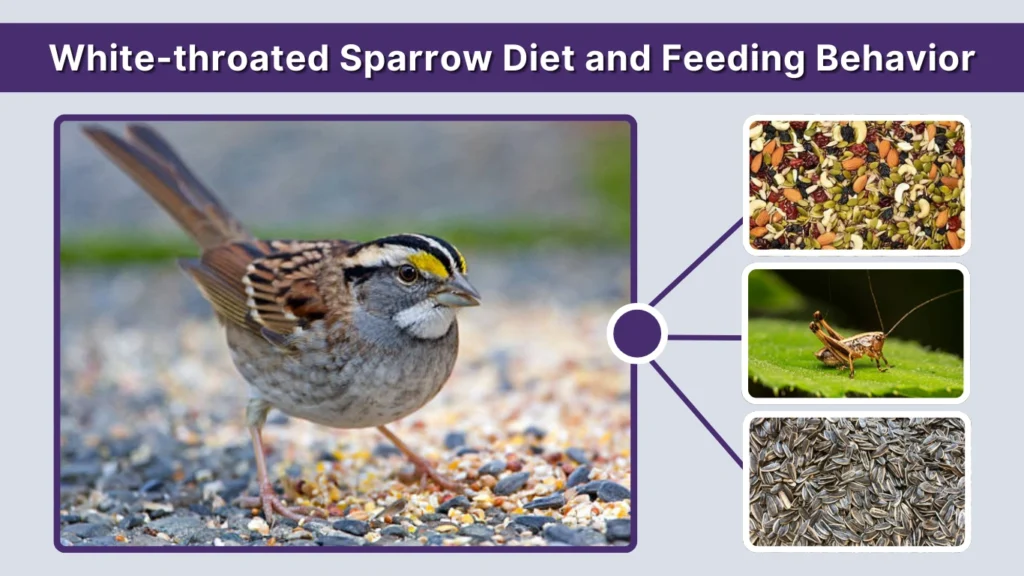 White-throated Sparrow Diet and Feeding Behavior